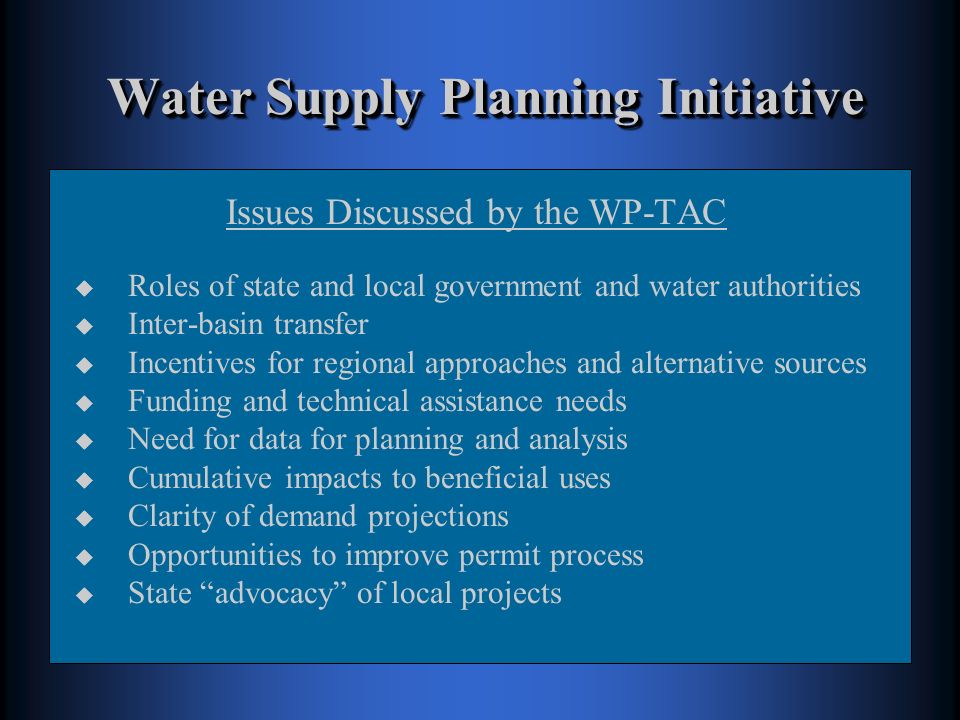 Water Supply Planning Initiative

Issues Discussed by the WP-TAC

◆ Roles of state and local government and water authorities
◆ Inter-basin transfer
◆ Incentives for regional approaches and alternative sources
◆ Funding and technical assistance needs
◆ Need for data for planning and analysis
◆ Cumulative impacts to beneficial uses
◆ Clarity of demand projections
◆ Opportunities to improve permit process
◆ State “advocacy” of local projects